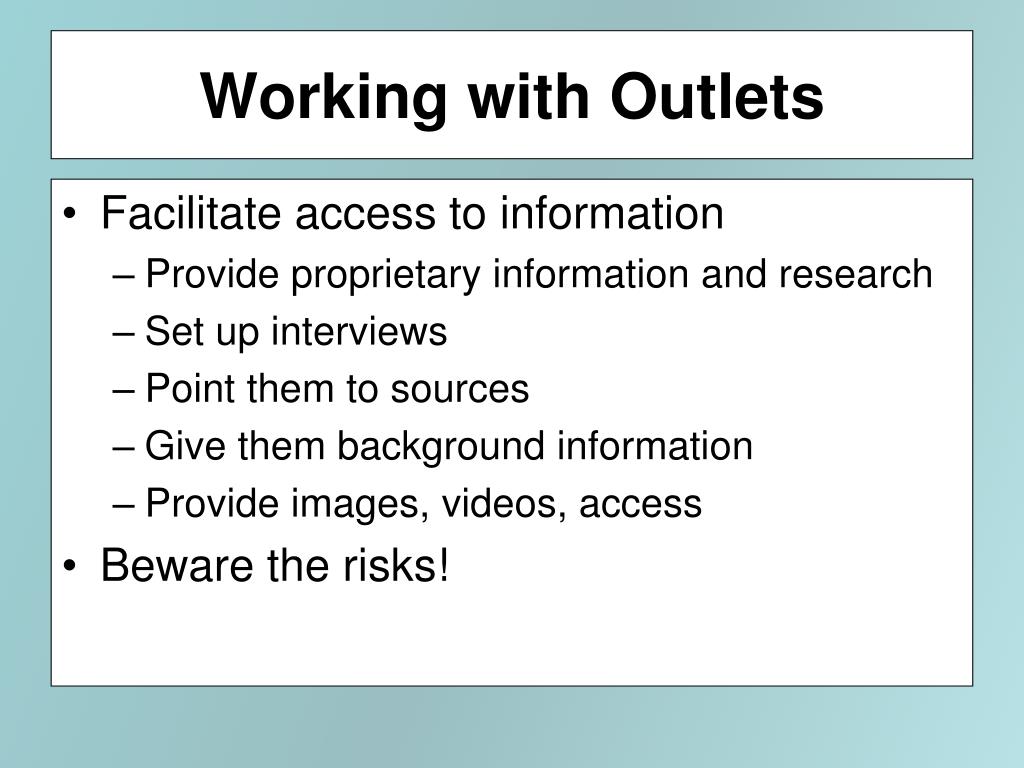 Working with Outlets

• Facilitate access to information
– Provide proprietary information and research
– Set up interviews
– Point them to sources
– Give them background information
– Provide images, videos, access
• Beware the risks!